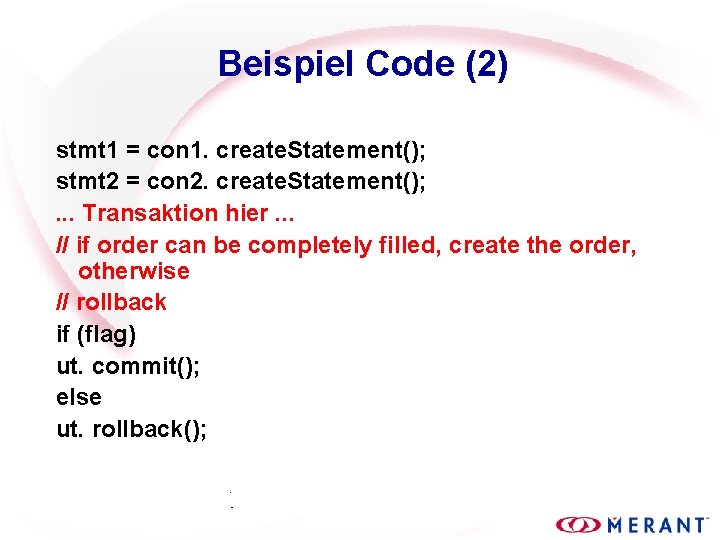 Beispiel Code (2)

stmt1 = con1. createStatement();
stmt2 = con2. createStatement();
... Transaktion hier ...
// if order can be completely filled, create the order, otherwise
// rollback
if (flag)
ut. commit();
else
ut. rollback();

MERANT